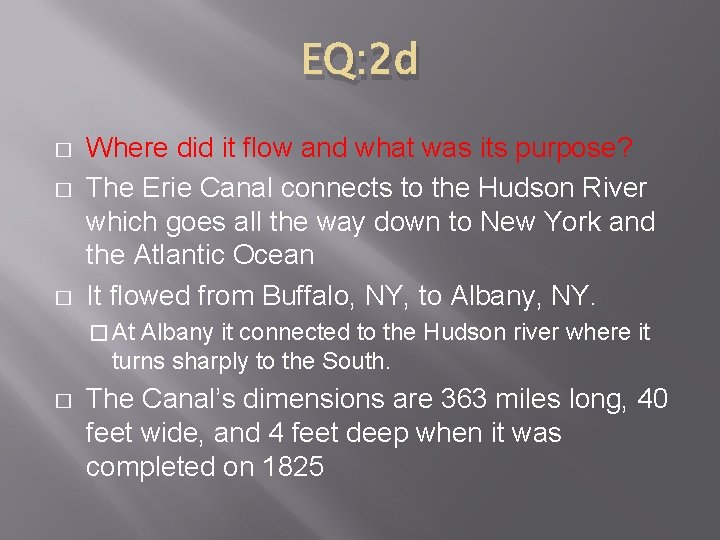 EQ:2d

□ Where did it flow and what was its purpose?

□ The Erie Canal connects to the Hudson River which goes all the way down to New York and the Atlantic Ocean

□ It flowed from Buffalo, NY, to Albany, NY.

□ At Albany it connected to the Hudson river where it turns sharply to the South.

□ The Canal's dimensions are 363 miles long, 40 feet wide, and 4 feet deep when it was completed on 1825